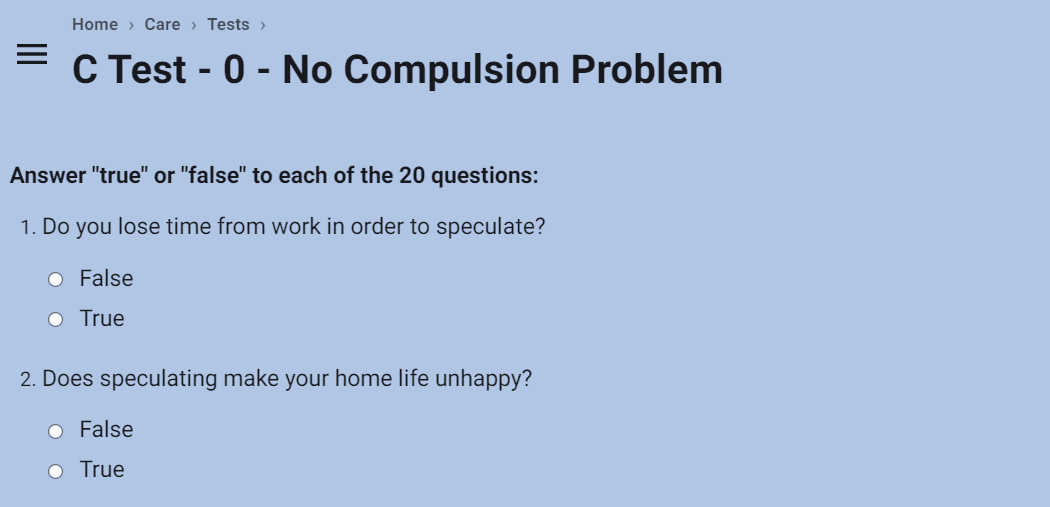 Home › Care › Tests ›

C Test - 0 - No Compulsion Problem

Answer "true" or "false" to each of the 20 questions:

1. Do you lose time from work in order to speculate?

False

True

2. Does speculating make your home life unhappy?

False

True